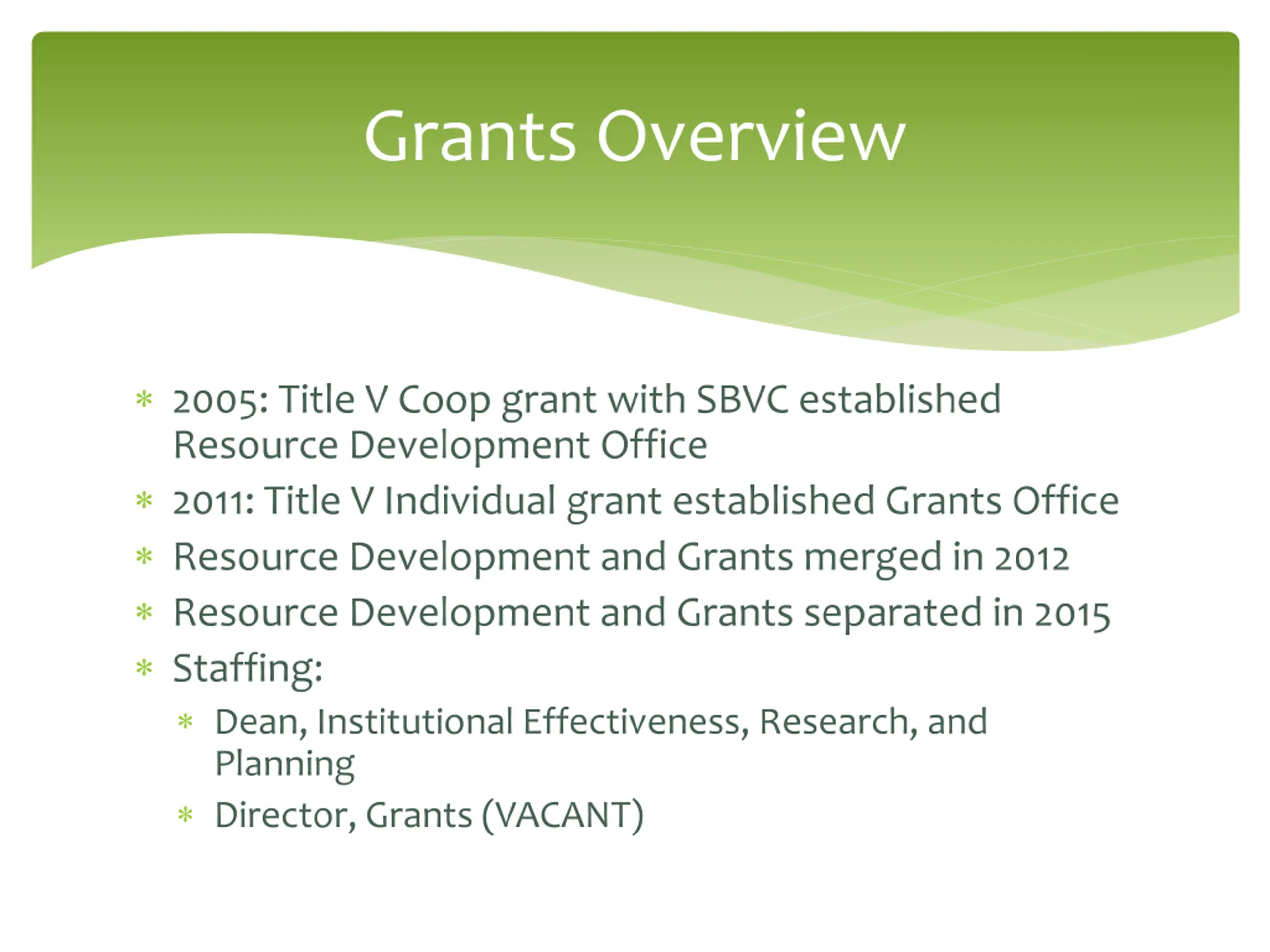 Grants Overview

* 2005: Title V Coop grant with SBVC established Resource Development Office
* 2011: Title V Individual grant established Grants Office
* Resource Development and Grants merged in 2012
* Resource Development and Grants separated in 2015
* Staffing:
  * Dean, Institutional Effectiveness, Research, and Planning
  * Director, Grants (VACANT)